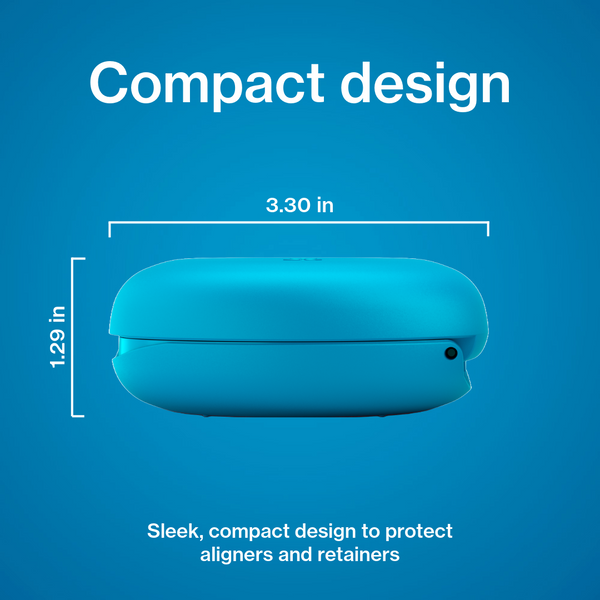 Compact design

3.30 in

1.29 in

Sleek, compact design to protect aligners and retainers